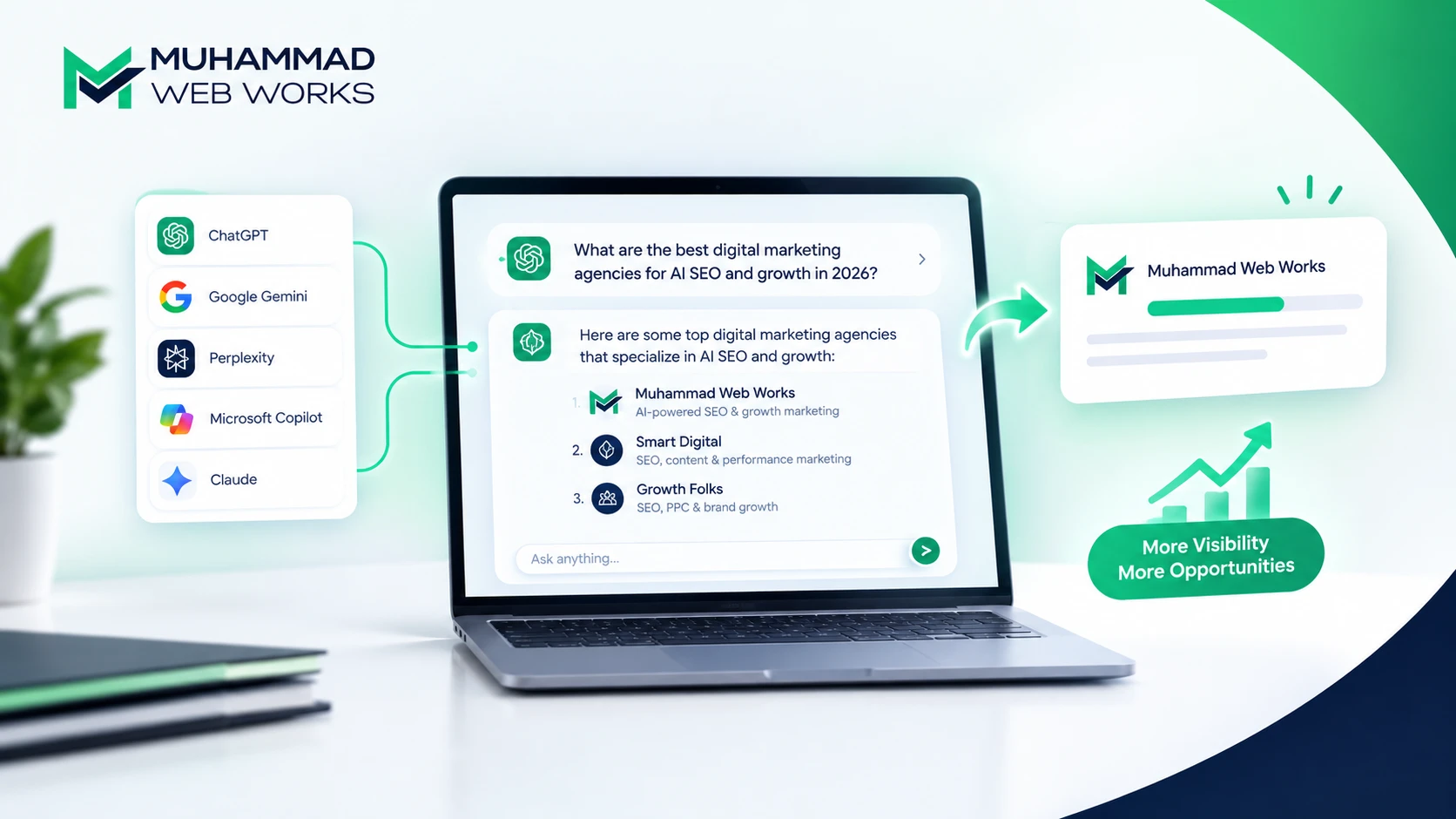 MUHAMMAD WEB WORKS

ChatGPT
Google Gemini
Perplexity
Microsoft Copilot
Claude

What are the best digital marketing agencies for AI SEO and growth in 2026?

Here are some top digital marketing agencies that specialize in AI SEO and growth:

1. Muhammad Web Works
AI-powered SEO & growth marketing
2. Smart Digital
SEO, content & performance marketing
3. Growth Folks
SEO, PPC & brand growth

Ask anything...

Muhammad Web Works

More Visibility
More Opportunities